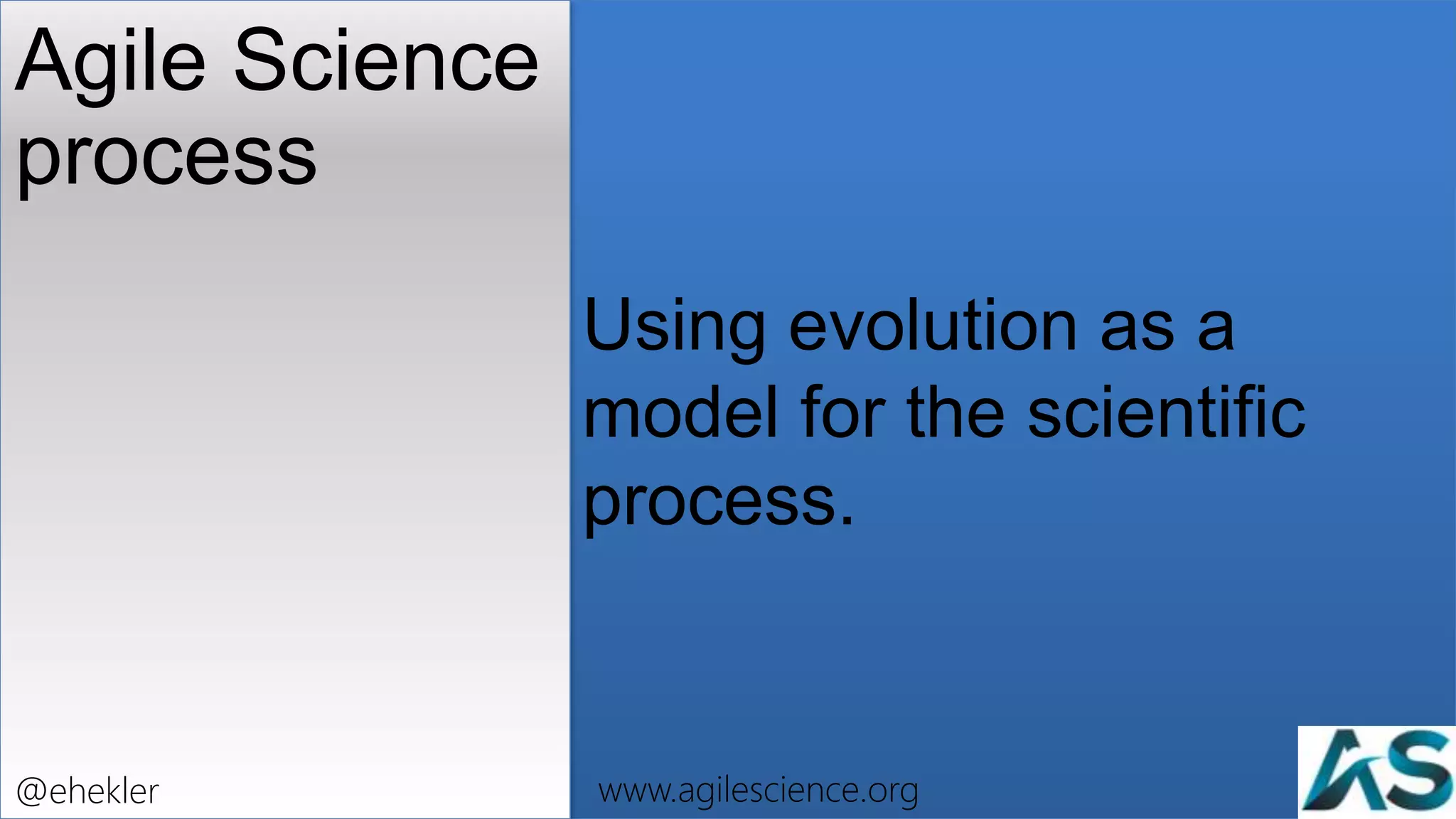 Agile Science process

Using evolution as a model for the scientific process.

@ehekler

www.agilescience.org

AS